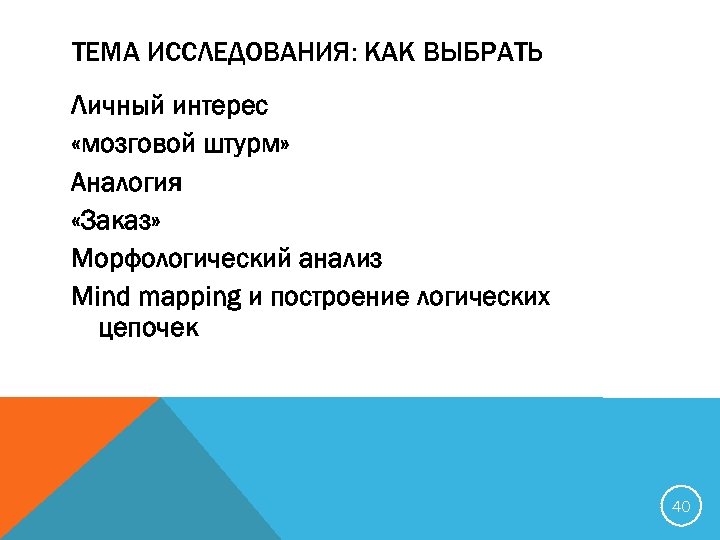 ТЕМА ИССЛЕДОВАНИЯ: КАК ВЫБРАТЬ

Личный интерес

«мозговой штурм»

Аналогия

«Заказ»

Морфологический анализ

Mind mapping и построение логических цепочек

40